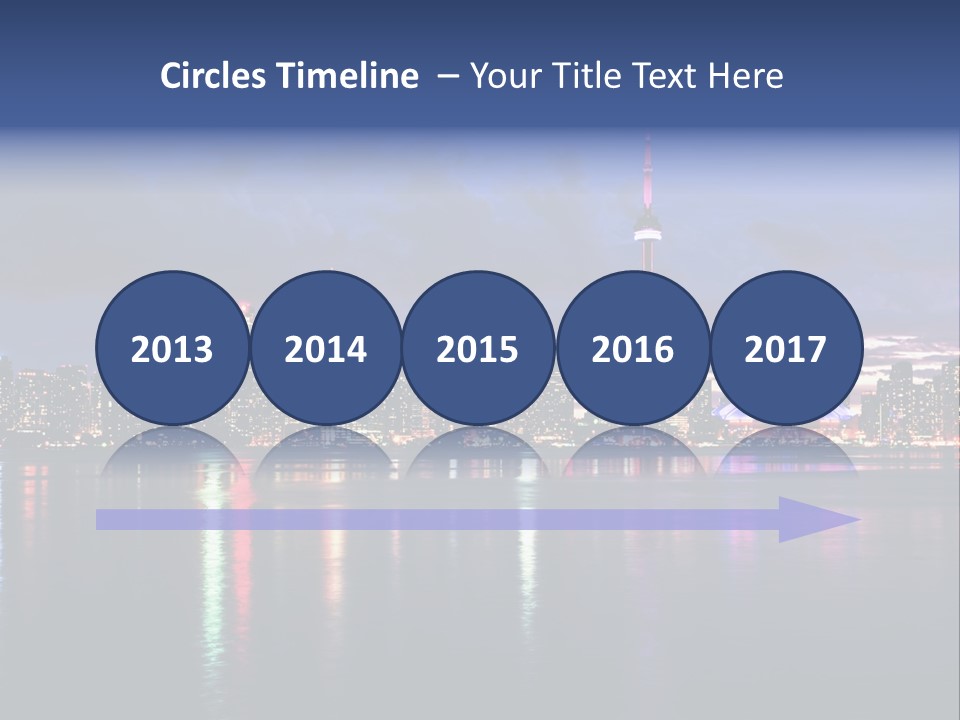 Circles Timeline – Your Title Text Here

2013

2014

2015

2016

2017